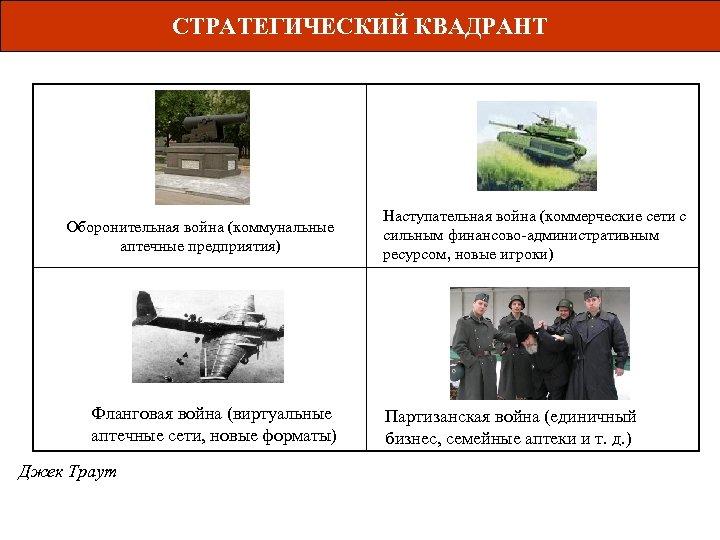 СТРАТЕГИЧЕСКИЙ КВАДРАНТ

| Оборонительная война (коммунальные аптечные предприятия) | Наступательная война (коммерческие сети с сильным финансово-административным ресурсом, новые игроки) |
|---|---|
| Фланговая война (виртуальные аптечные сети, новые форматы) | Партизанская война (единичный бизнес, семейные аптеки и т. д.) |

Джек Траут